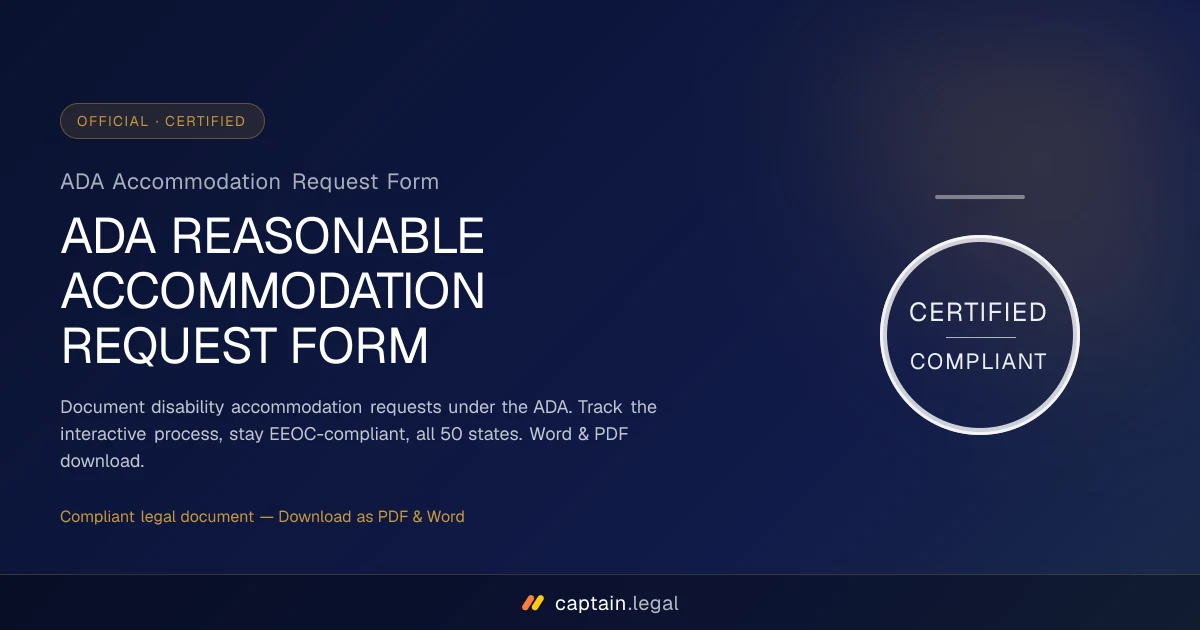 OFFICIAL · CERTIFIED

ADA Accommodation Request Form

ADA REASONABLE ACCOMMODATION REQUEST FORM

Document disability accommodation requests under the ADA. Track the interactive process, stay EEOC-compliant, all 50 states. Word & PDF download.

Compliant legal document — Download as PDF & Word

CERTIFIED
COMPLIANT

captain.legal